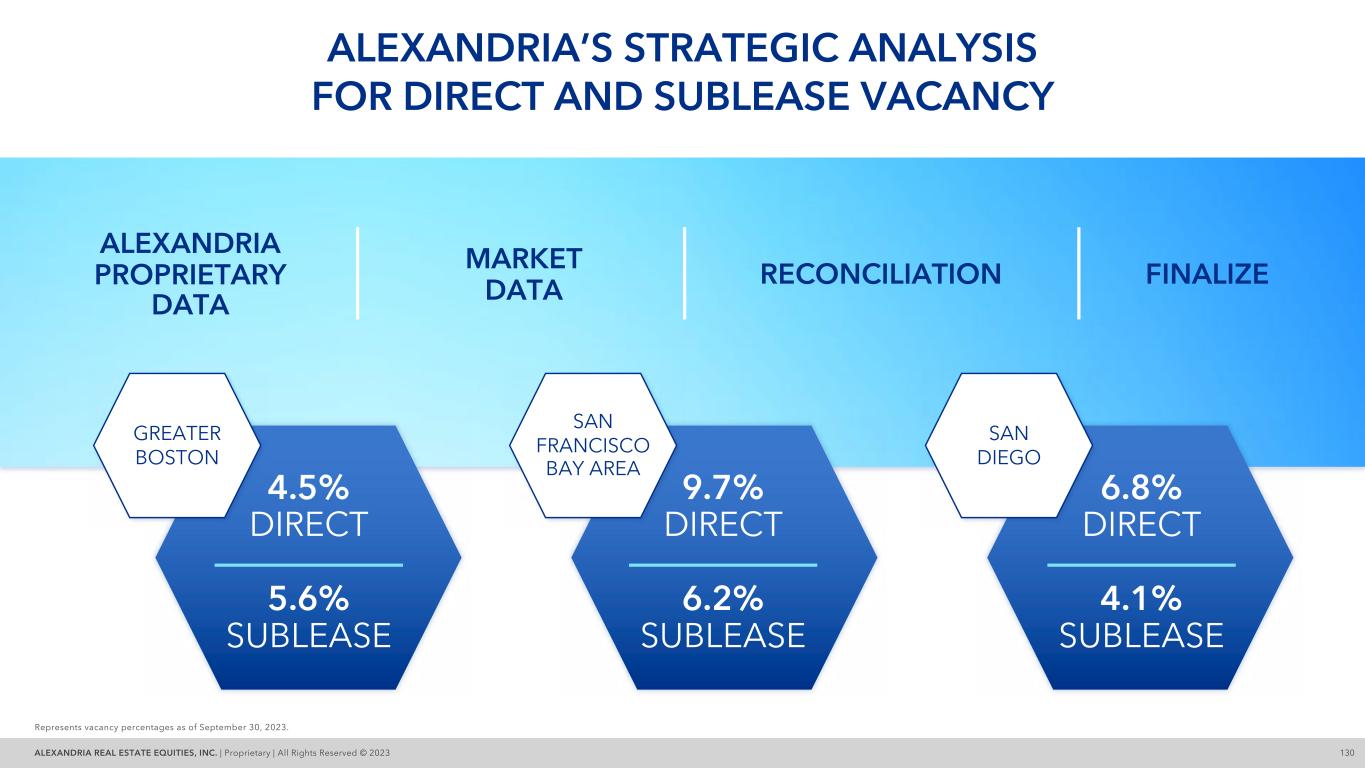 ALEXANDRIA'S STRATEGIC ANALYSIS FOR DIRECT AND SUBLEASE VACANCY

ALEXANDRIA PROPRIETARY DATA

MARKET DATA

RECONCILIATION

FINALIZE

GREATER BOSTON

4.5% DIRECT

5.6% SUBLEASE

SAN FRANCISCO BAY AREA

9.7% DIRECT

6.2% SUBLEASE

SAN DIEGO

6.8% DIRECT

4.1% SUBLEASE

Represents vacancy percentages as of September 30, 2023.

ALEXANDRIA REAL ESTATE EQUITIES, INC. | Proprietary | All Rights Reserved © 2023

130